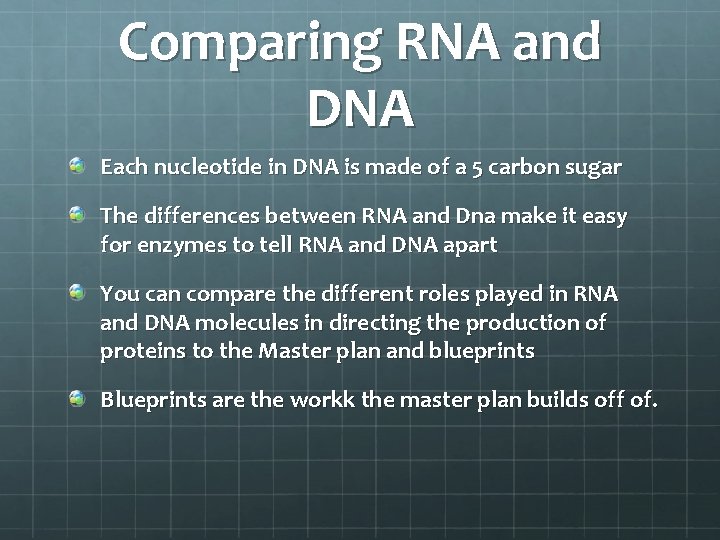 Comparing RNA and DNA

Each nucleotide in DNA is made of a 5 carbon sugar

The differences between RNA and Dna make it easy for enzymes to tell RNA and DNA apart

You can compare the different roles played in RNA and DNA molecules in directing the production of proteins to the Master plan and blueprints

Blueprints are the workk the master plan builds off of.